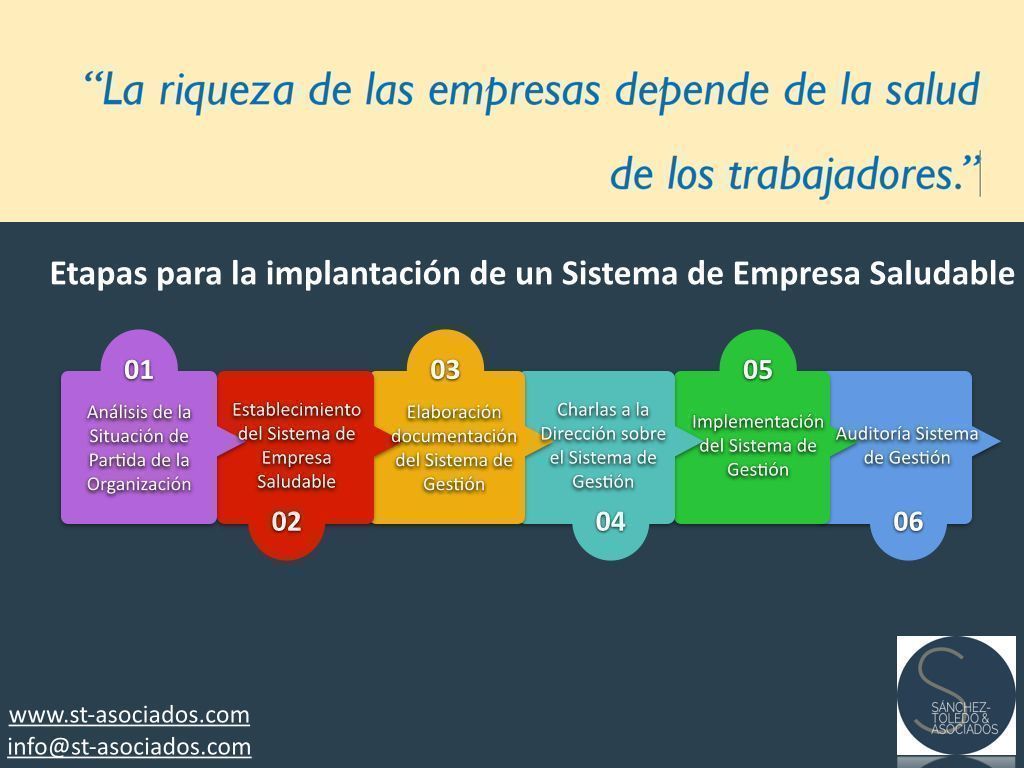 “La riqueza de las empresas depende de la salud de los trabajadores.”

Etapas para la implantación de un Sistema de Empresa Saludable

01
Análisis de la Situación de Partida de la Organización

Establecimiento del Sistema de Empresa Saludable
02

03
Elaboración documentación del Sistema de Gestión

Charlas a la Dirección sobre el Sistema de Gestión
04

05
Implementación del Sistema de Gestión

Auditoría Sistema de Gestión
06

www.st-asociados.com
info@st-asociados.com

S
SÁNCHEZ-TOLEDO & ASOCIADOS